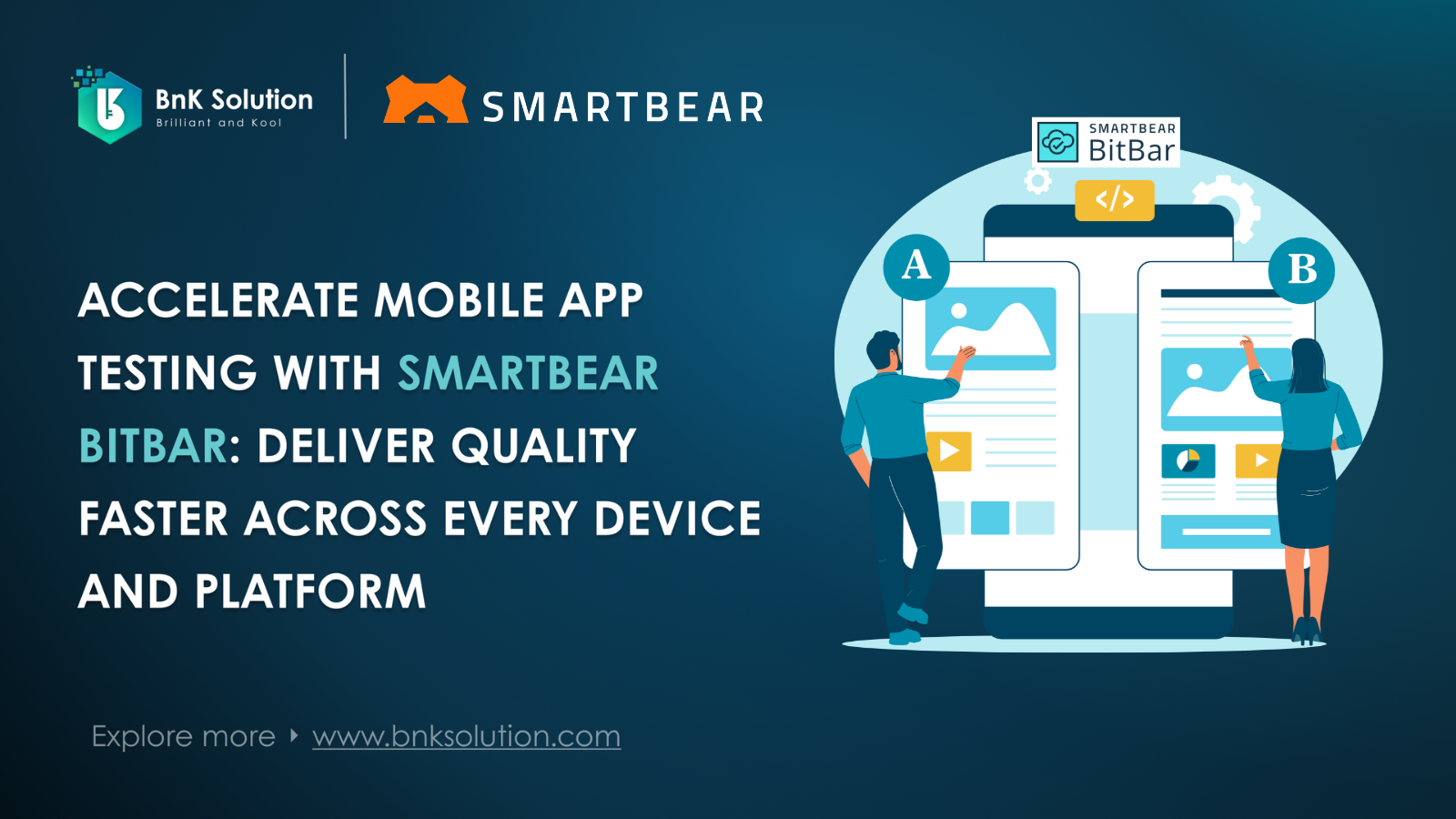 BnK Solution
Brilliant and Kool

SMARTBEAR

SMARTBEAR
BitBar

</>

A

B

ACCELERATE MOBILE APP TESTING WITH SMARTBEAR BITBAR: DELIVER QUALITY FASTER ACROSS EVERY DEVICE AND PLATFORM

Explore more www.bnksolution.com